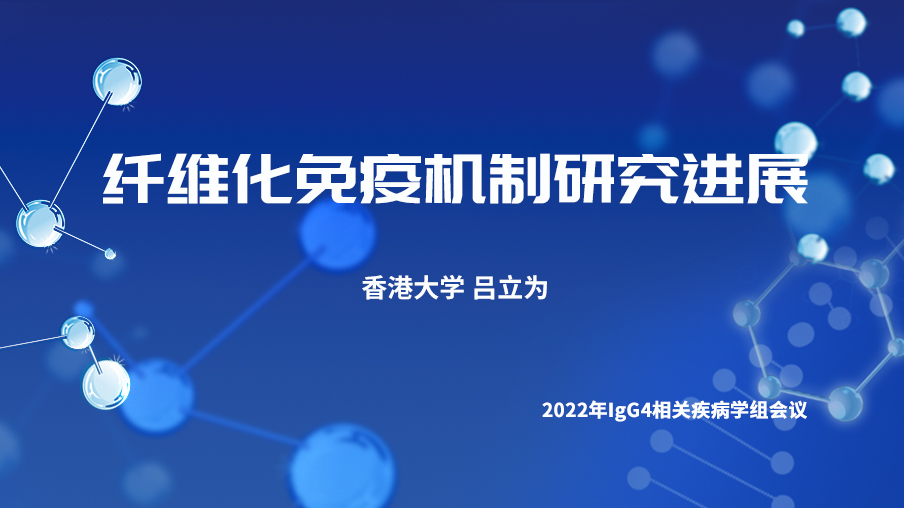 纤维化免疫机制研究进展

香港大学 吕立为

2022年IgG4相关疾病学组会议